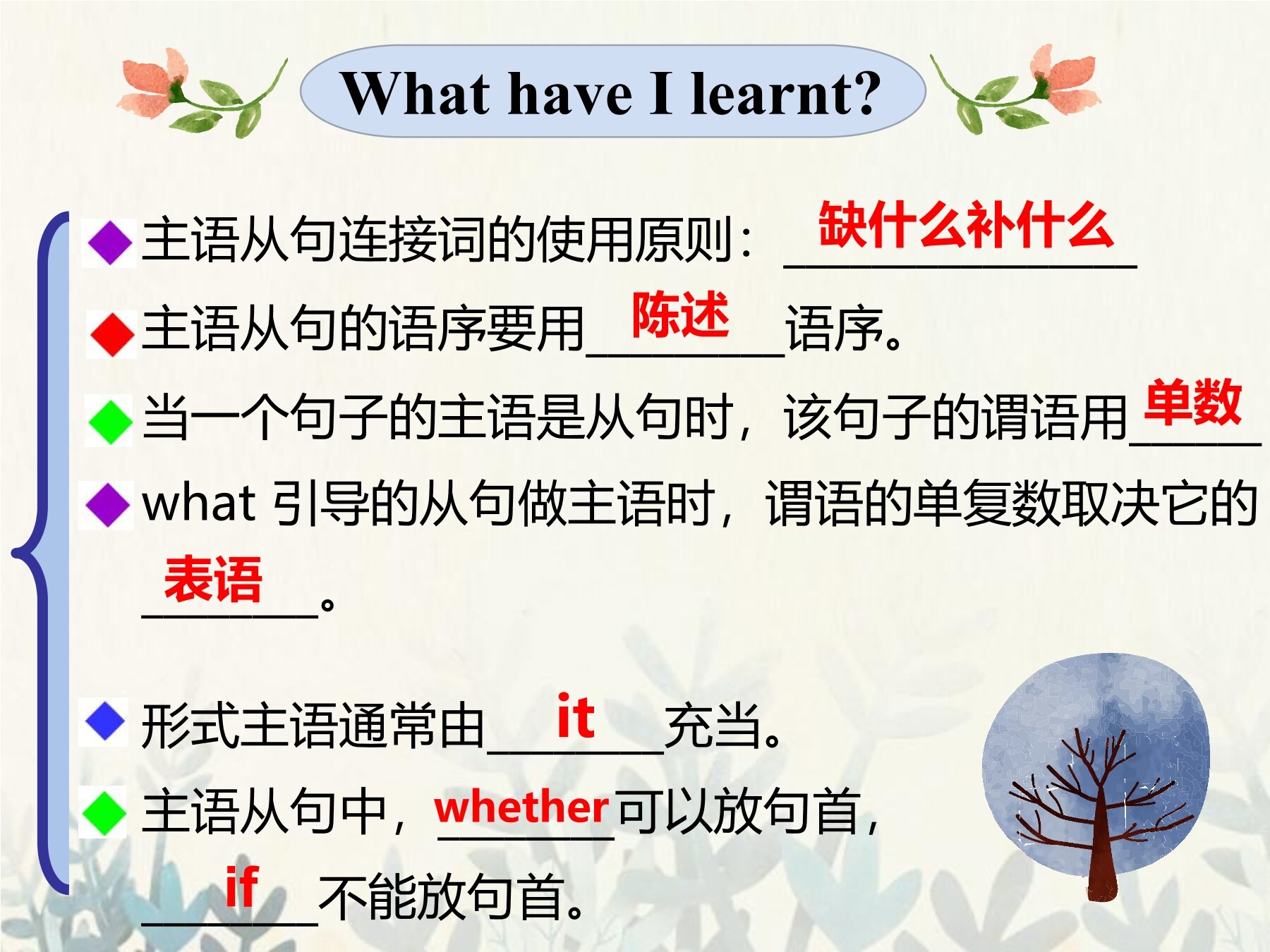 What have I learnt?

◆主语从句连接词的使用原则：缺什么补什么

◆主语从句的语序要用陈述语序。

◆当一个句子的主语是从句时，该句子的谓语用单数

◆what 引导的从句做主语时，谓语的单复数取决它的表语。

◆形式主语通常由it充当。

◆主语从句中，whether可以放句首，if不能放句首。